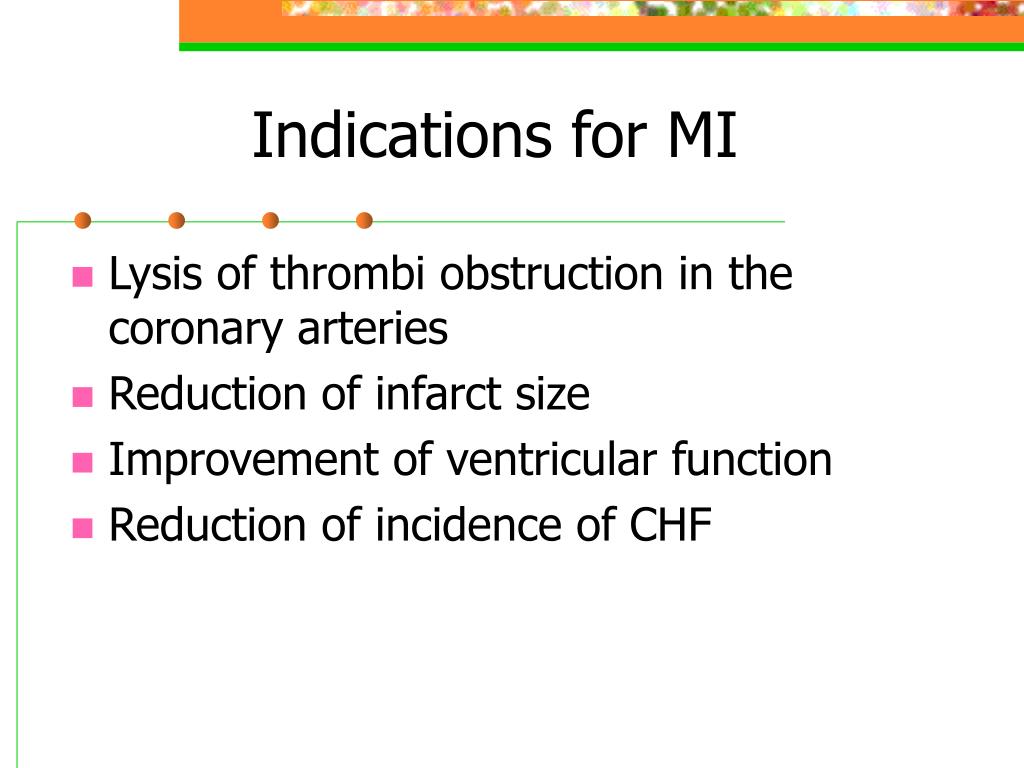 Indications for MI

- Lysis of thrombi obstruction in the coronary arteries
- Reduction of infarct size
- Improvement of ventricular function
- Reduction of incidence of CHF